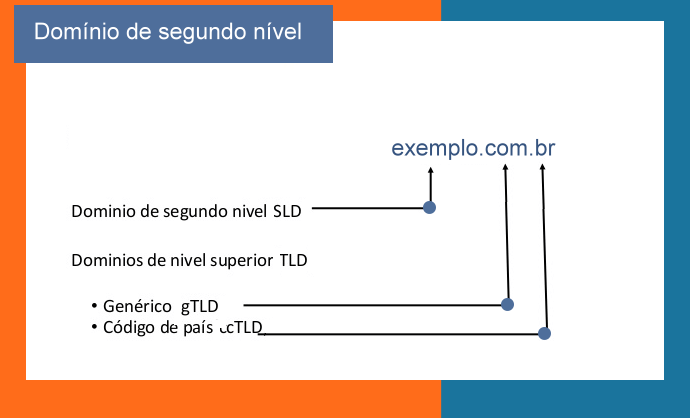 Domínio de segundo nível

exemplo.com.br

Dominio de segundo nivel SLD

Dominios de nivel superior TLD

• Genérico gTLD
• Código de país ccTLD